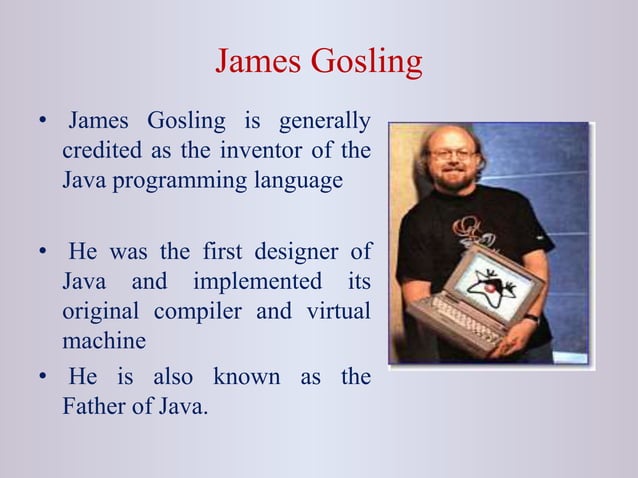 James Gosling

• James Gosling is generally credited as the inventor of the Java programming language

• He was the first designer of Java and implemented its original compiler and virtual machine

• He is also known as the Father of Java.